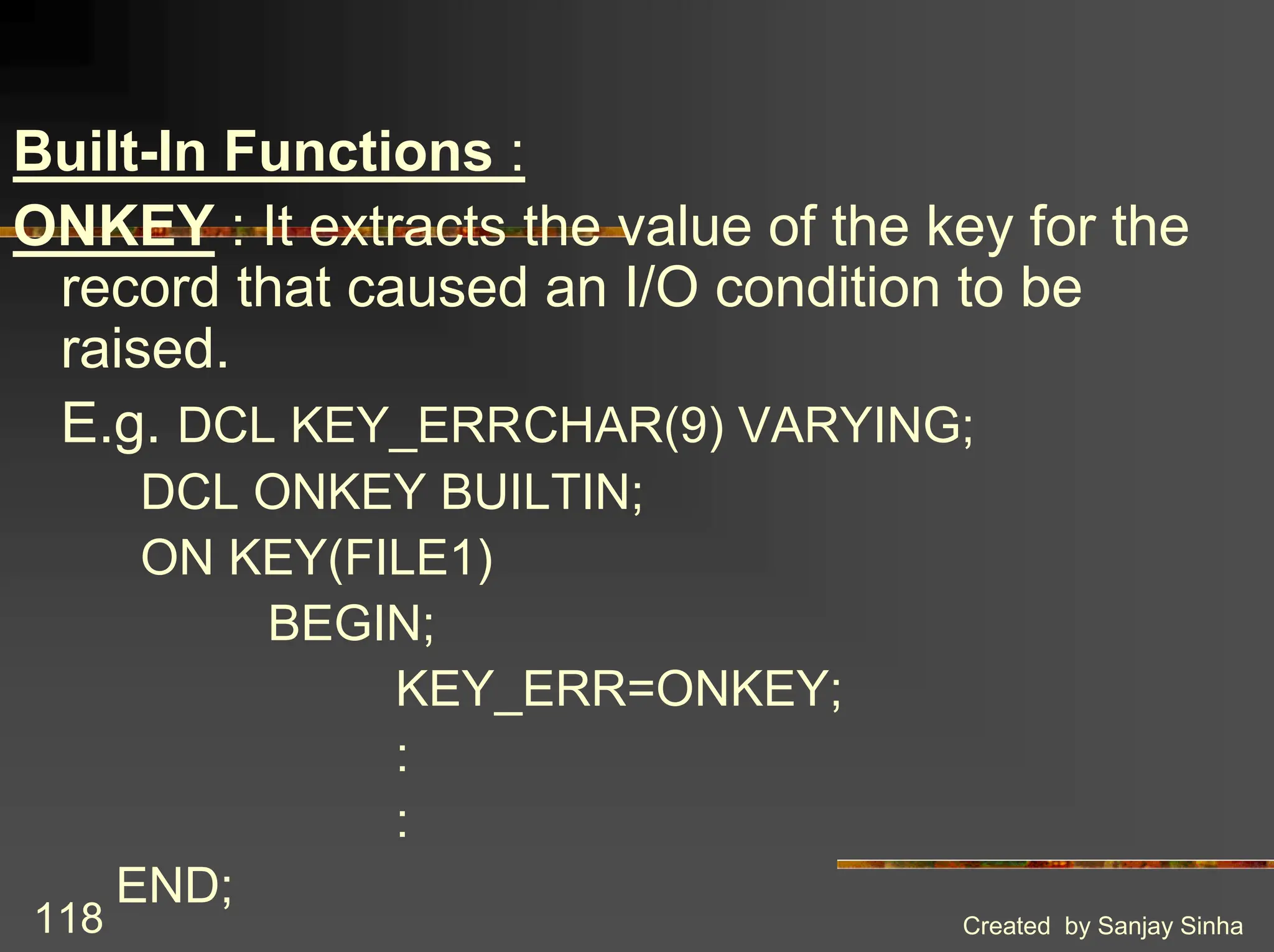 Built-In Functions :

ONKEY : It extracts the value of the key for the record that caused an I/O condition to be raised.

E.g. DCL KEY_ERRCHAR(9) VARYING;
DCL ONKEY BUILTIN;
ON KEY(FILE1)
BEGIN;
KEY_ERR=ONKEY;
:
:
END;

118

Created by Sanjay Sinha